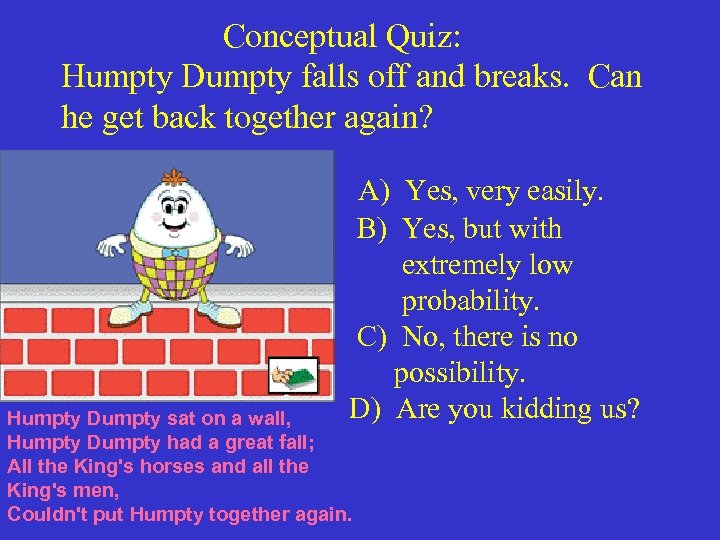 Conceptual Quiz:
Humpty Dumpty falls off and breaks. Can he get back together again?

A) Yes, very easily.
B) Yes, but with extremely low probability.
C) No, there is no possibility.
D) Are you kidding us?

Humpty Dumpty sat on a wall,
Humpty Dumpty had a great fall;
All the King's horses and all the King's men,
Couldn't put Humpty together again.